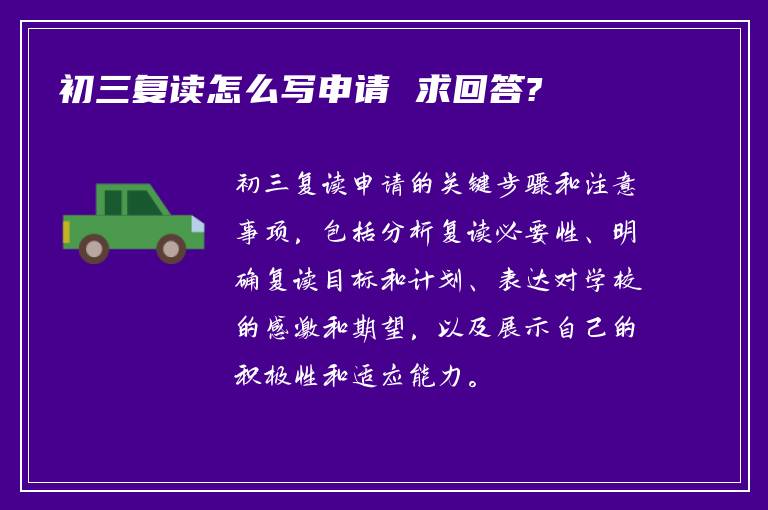 初三复读怎么写申请 求回答?

初三复读申请的关键步骤和注意事项，包括分析复读必要性、明确复读目标和计划、表达对学校的感激和期望，以及展示自己的积极性和适应能力。